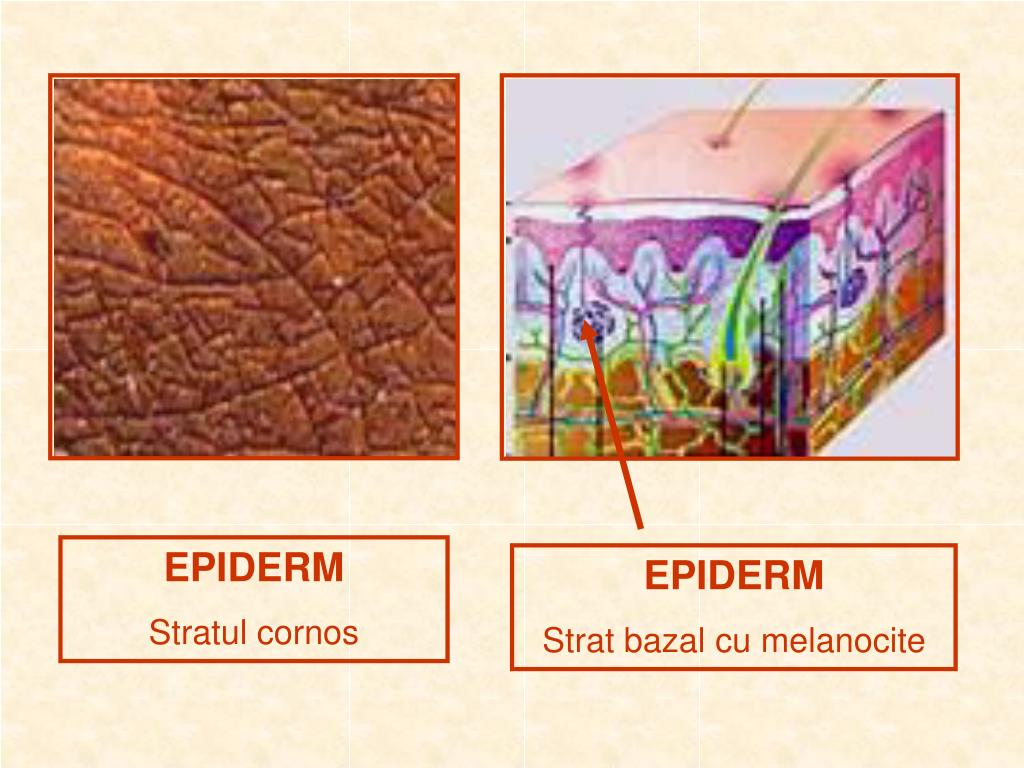 EPIDERM
Stratul cornos

EPIDERM
Strat bazal cu melanocite